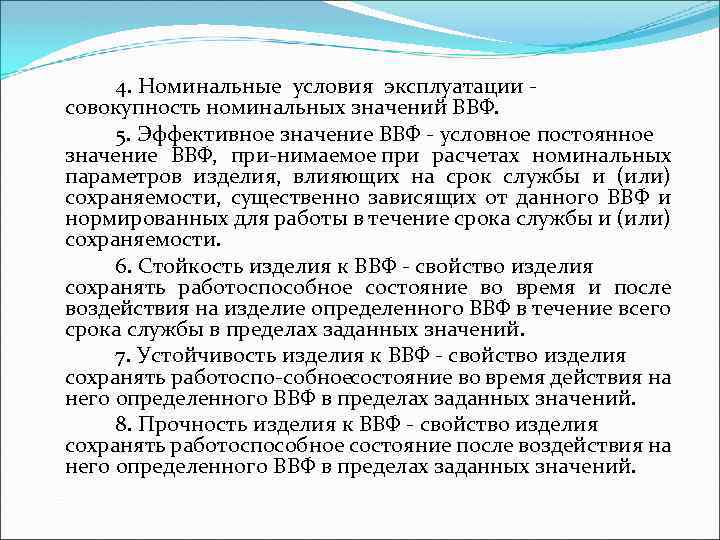 4. Номинальные условия эксплуатации - совокупность номинальных значений ВВФ.

5. Эффективное значение ВВФ - условное постоянное значение ВВФ, при-нимаемое при расчетах номинальных параметров изделия, влияющих на срок службы и (или) сохраняемости, существенно зависящих от данного ВВФ и нормированных для работы в течение срока службы и (или) сохраняемости.

6. Стойкость изделия к ВВФ - свойство изделия сохранять работоспособное состояние во время и после воздействия на изделие определенного ВВФ в течение всего срока службы в пределах заданных значений.

7. Устойчивость изделия к ВВФ - свойство изделия сохранять работоспо-собноесостояние во время действия на него определенного ВВФ в пределах заданных значений.

8. Прочность изделия к ВВФ - свойство изделия сохранять работоспособное состояние после воздействия на него определенного ВВФ в пределах заданных значений.